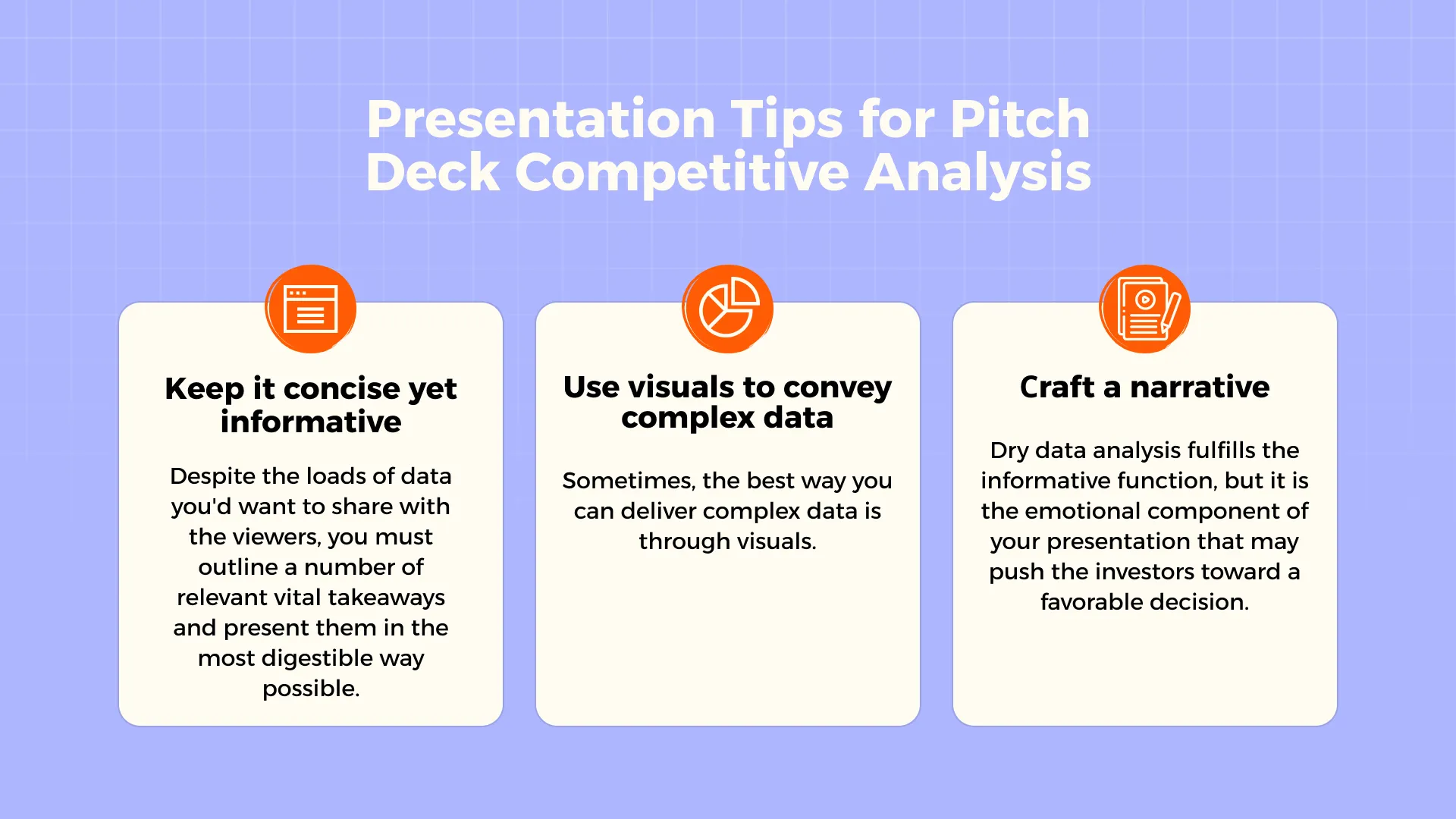 Presentation Tips for Pitch Deck Competitive Analysis

Keep it concise yet informative

Despite the loads of data you'd want to share with the viewers, you must outline a number of relevant vital takeaways and present them in the most digestible way possible.

Use visuals to convey complex data

Sometimes, the best way you can deliver complex data is through visuals.

Craft a narrative

Dry data analysis fulfills the informative function, but it is the emotional component of your presentation that may push the investors toward a favorable decision.